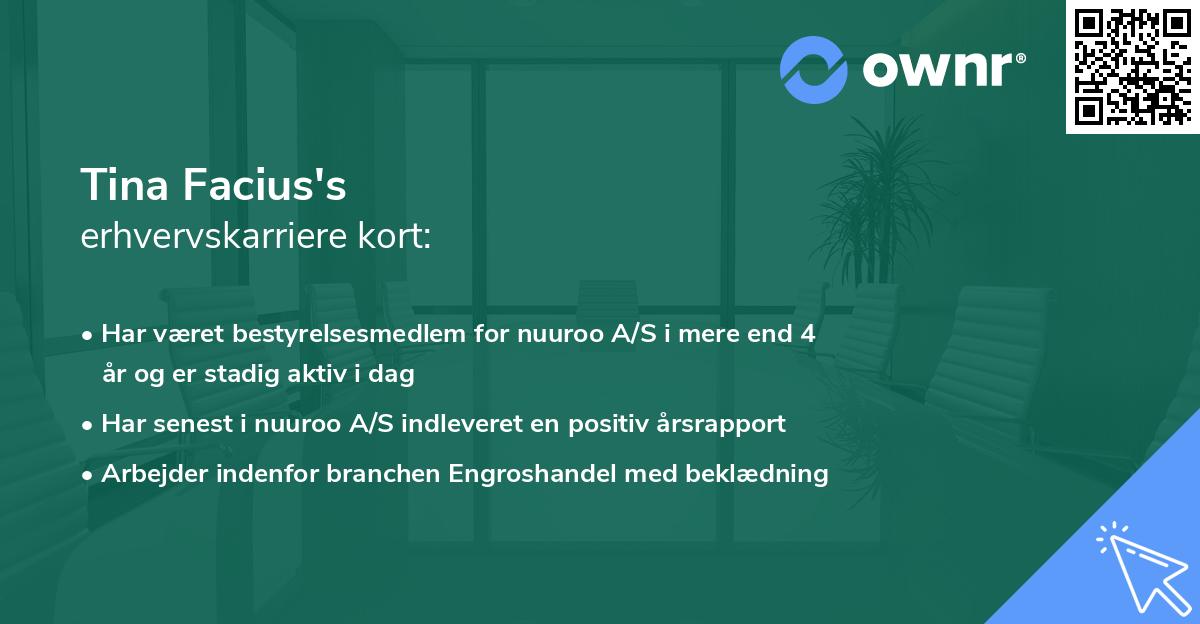 ownr®

Tina Facius's
erhvervskarriere kort:

• Har været bestyrelsesmedlem for nuuroo A/S i mere end 4 år og er stadig aktiv i dag
• Har senest i nuuroo A/S indleveret en positiv årsrapport
• Arbejder indenfor branchen Engroshandel med beklædning